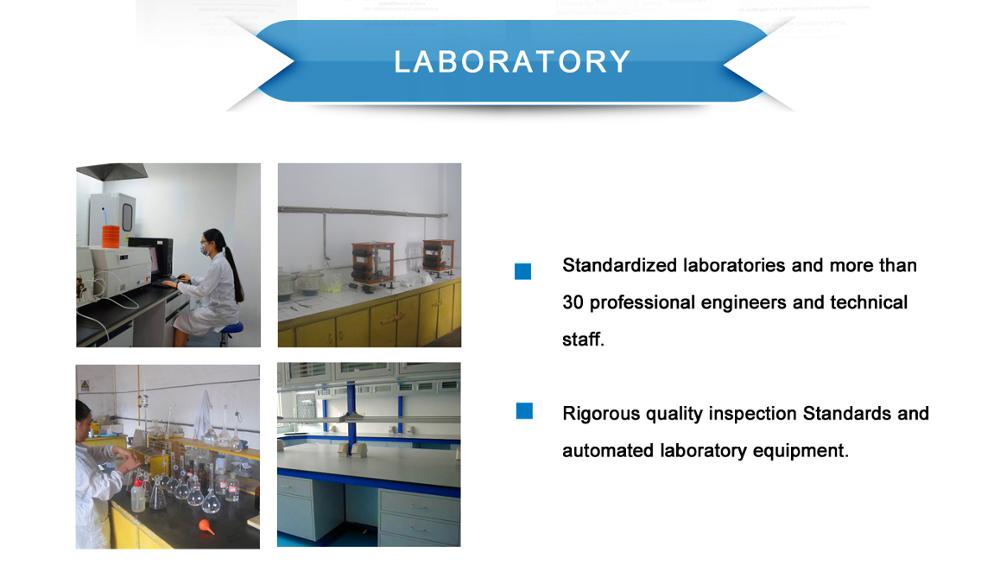 LABORATORY

Standardized laboratories and more than 30 professional engineers and technical staff.

Rigorous quality inspection Standards and automated laboratory equipment.